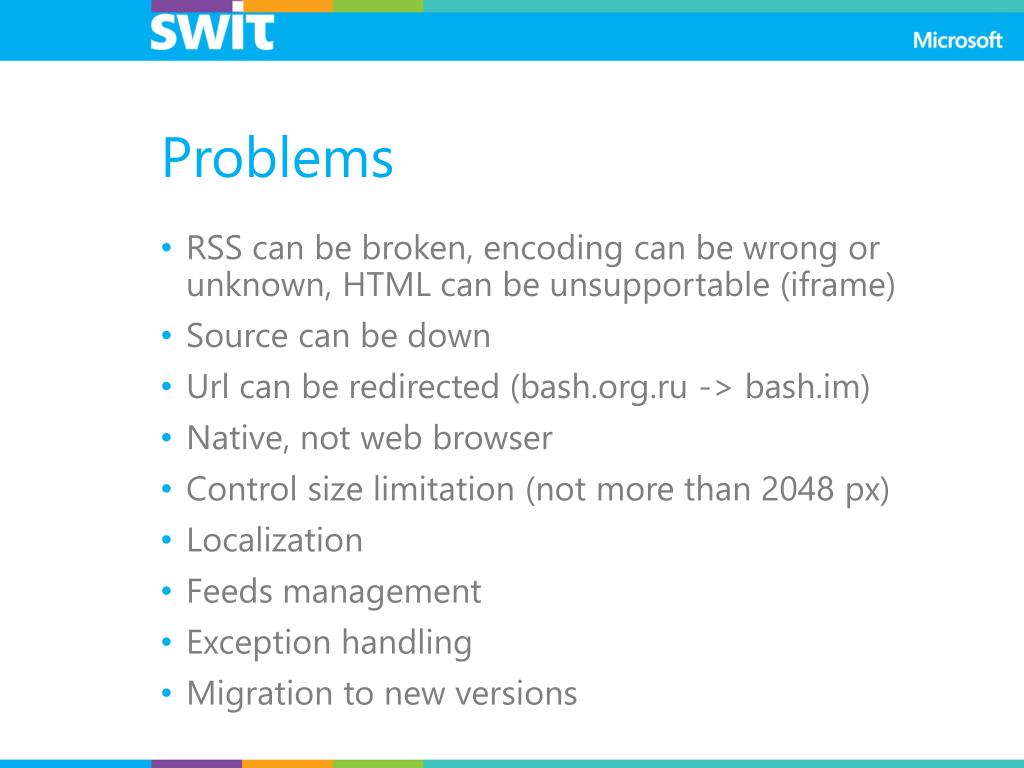 SWIT

Microsoft

Problems

• RSS can be broken, encoding can be wrong or unknown, HTML can be unsupportable (iframe)
• Source can be down
• Url can be redirected (bash.org.ru -> bash.im)
• Native, not web browser
• Control size limitation (not more than 2048 px)
• Localization
• Feeds management
• Exception handling
• Migration to new versions